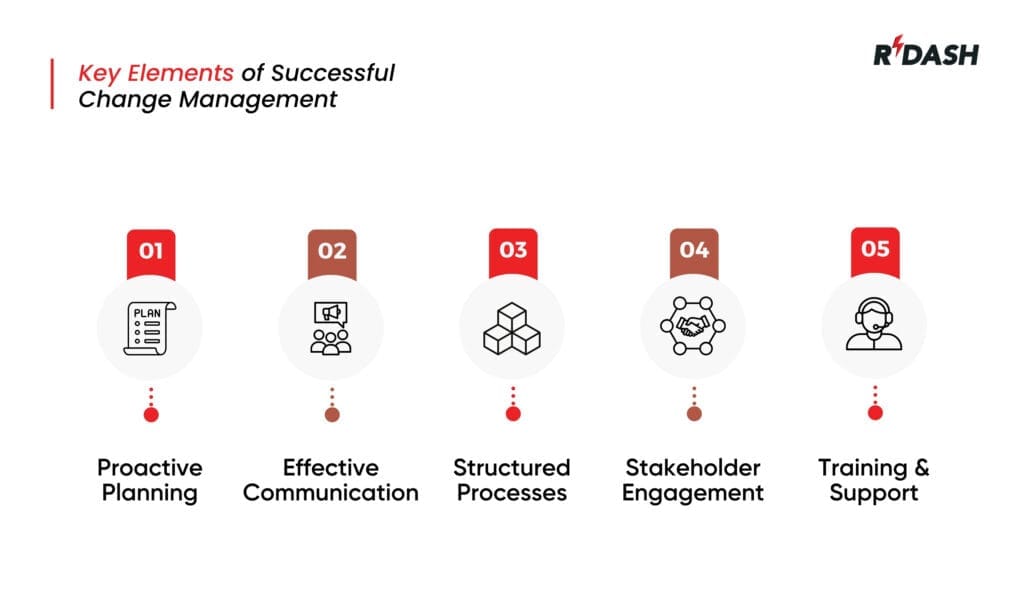 Key Elements of Successful Change Management

RDASH

01

PLAN

Proactive Planning

02

Effective Communication

03

Structured Processes

04

Stakeholder Engagement

05

Training & Support